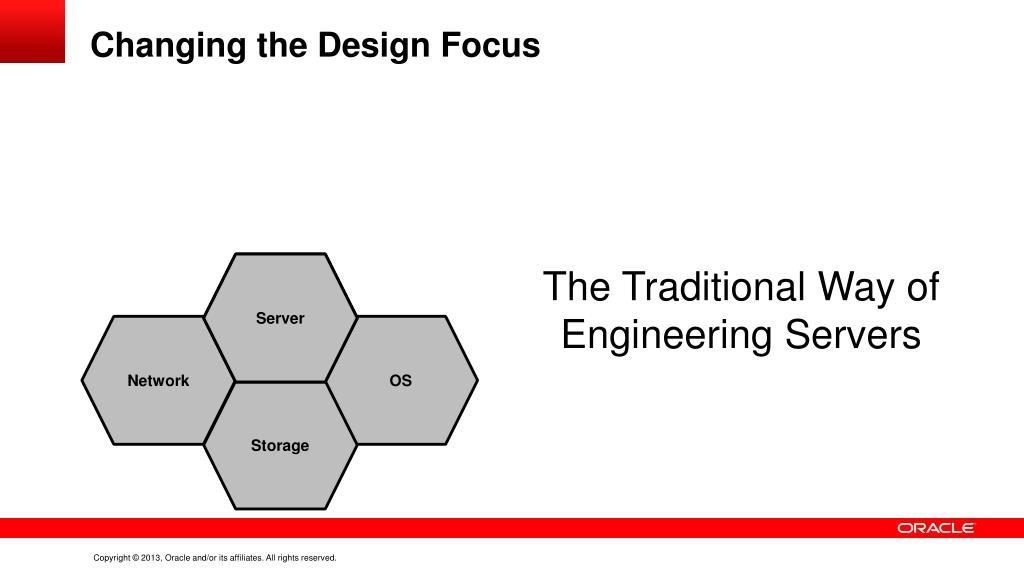 Changing the Design Focus

Server

Network

OS

Storage

The Traditional Way of Engineering Servers

ORACLE

Copyright © 2013, Oracle and/or its affiliates. All rights reserved.